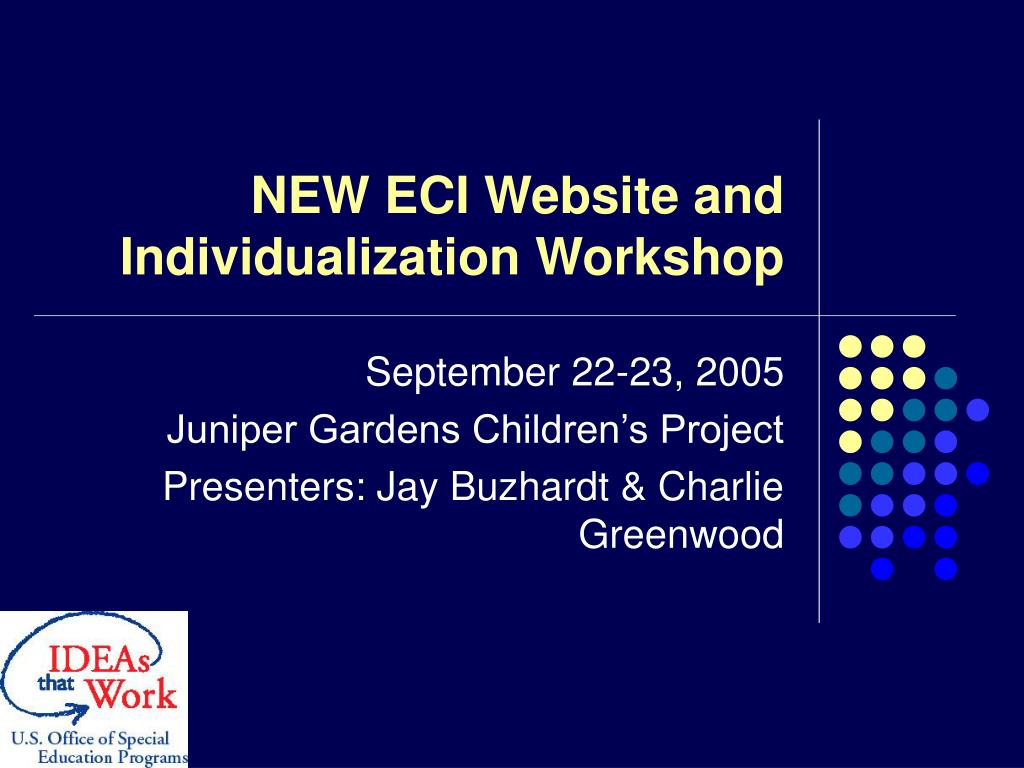 NEW ECI Website and Individualization Workshop

September 22-23, 2005
Juniper Gardens Children's Project
Presenters: Jay Buzhardt & Charlie Greenwood

IDEAs that Work
U.S. Office of Special Education Programs